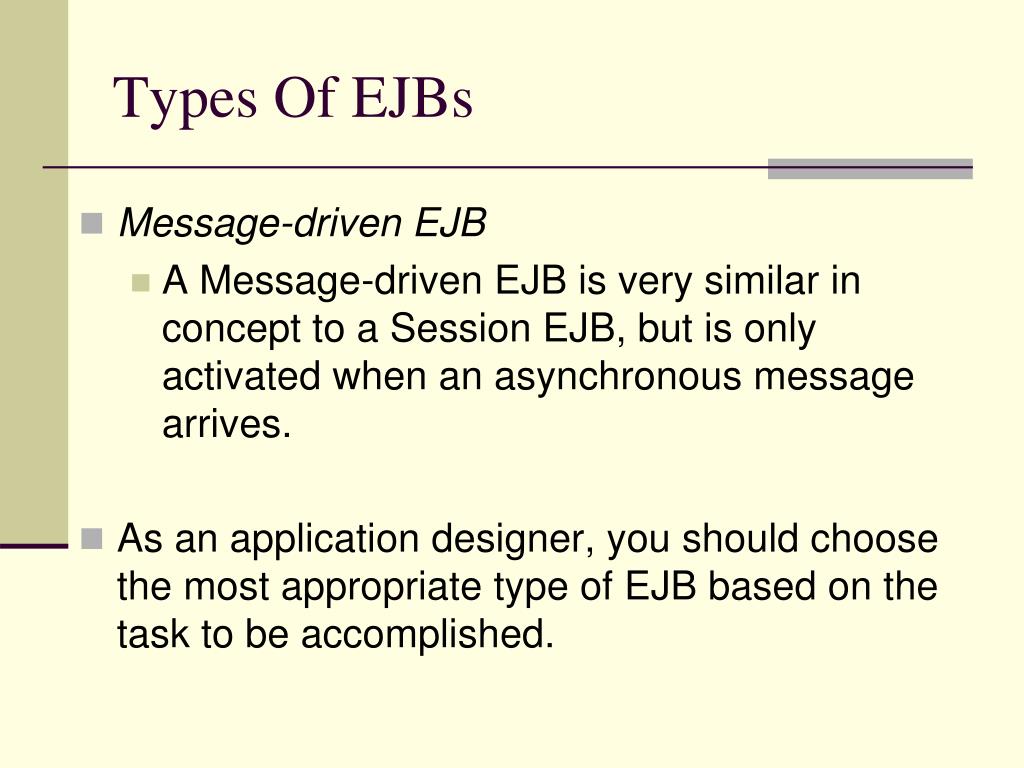 Types Of EJBs

Message-driven EJB

A Message-driven EJB is very similar in concept to a Session EJB, but is only activated when an asynchronous message arrives.

As an application designer, you should choose the most appropriate type of EJB based on the task to be accomplished.